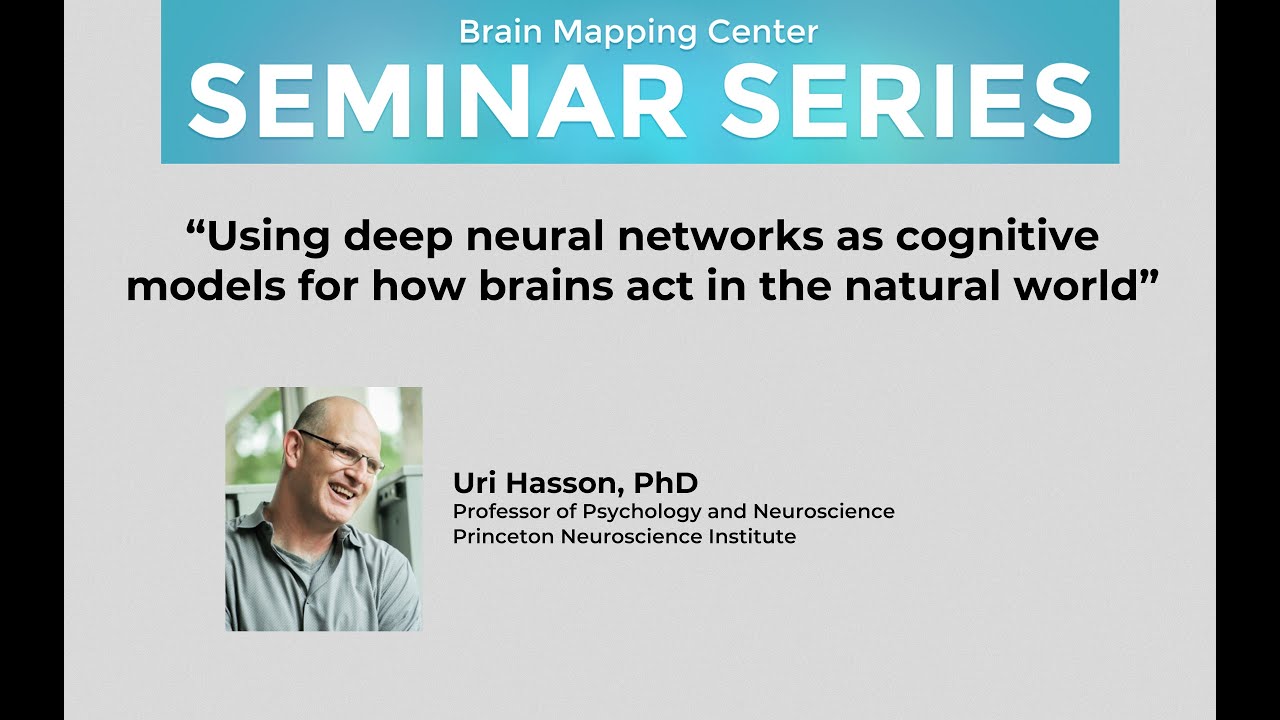 Brain Mapping Center
SEMINAR SERIES

“Using deep neural networks as cognitive models for how brains act in the natural world”

Uri Hasson, PhD
Professor of Psychology and Neuroscience
Princeton Neuroscience Institute